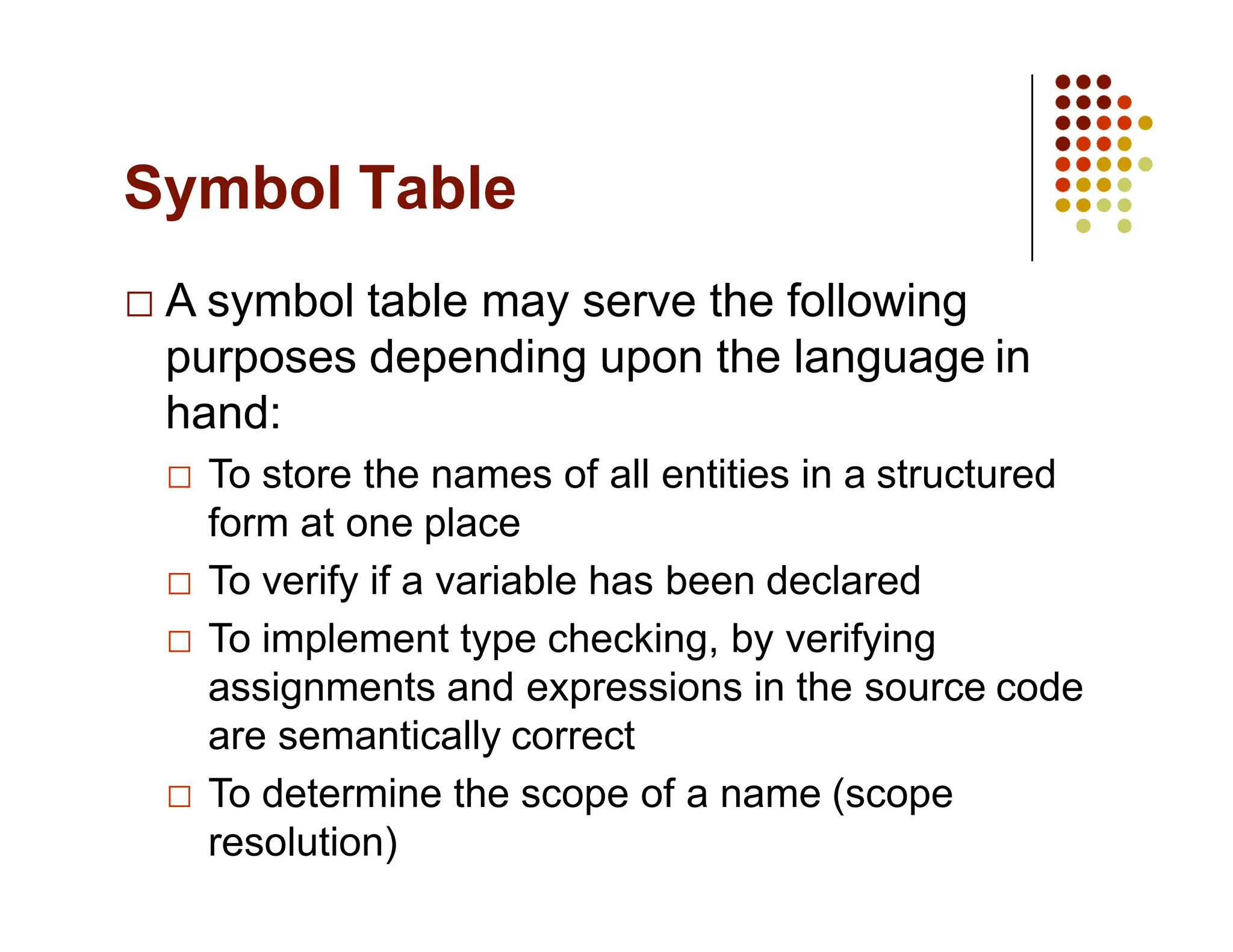 Symbol Table

□ A symbol table may serve the following purposes depending upon the language in hand:

□ To store the names of all entities in a structured form at one place

□ To verify if a variable has been declared

□ To implement type checking, by verifying assignments and expressions in the source code are semantically correct

□ To determine the scope of a name (scope resolution)